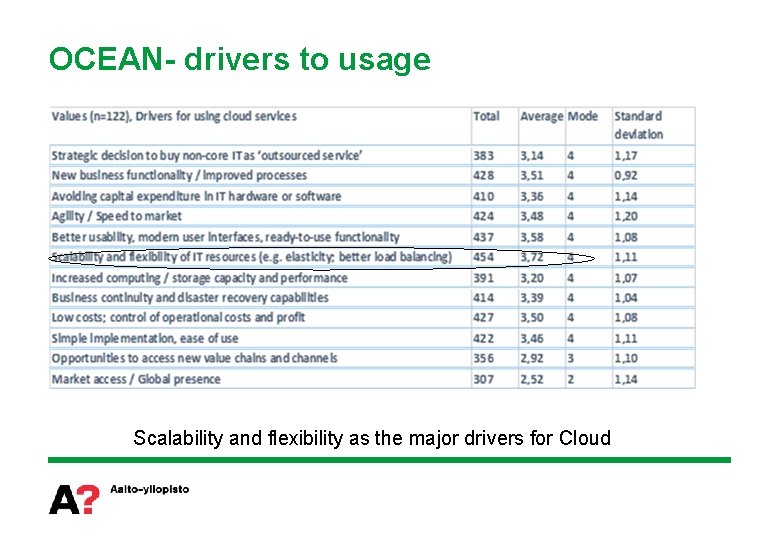 OCEAN- drivers to usage

| Values (n=122), Drivers for using cloud services | Total | Average | Mode | Standard deviation |
|---|---|---|---|---|
| Strategic decision to buy non-core IT as 'outsourced service' | 383 | 3,14 | 4 | 1,17 |
| New business functionality / improved processes | 428 | 3,51 | 4 | 0,92 |
| Avoiding capital expenditure in IT hardware or software | 410 | 3,36 | 4 | 1,14 |
| Agility / Speed to market | 424 | 3,48 | 4 | 1,20 |
| Better usability, modern user interfaces, ready-to-use functionality | 437 | 3,58 | 4 | 1,08 |
| Scalability and flexibility of IT resources (e.g. elasticity; better load balancing) | 454 | 3,72 | 4 | 1,11 |
| Increased computing / storage capacity and performance | 391 | 3,20 | 4 | 1,07 |
| Business continuity and disaster recovery capabilities | 414 | 3,39 | 4 | 1,04 |
| Low costs; control of operational costs and profit | 427 | 3,50 | 4 | 1,08 |
| Simple implementation, ease of use | 422 | 3,46 | 4 | 1,11 |
| Opportunities to access new value chains and channels | 356 | 2,92 | 3 | 1,10 |
| Market access / Global presence | 307 | 2,52 | 2 | 1,14 |

Scalability and flexibility as the major drivers for Cloud

A? Aalto-yliopisto